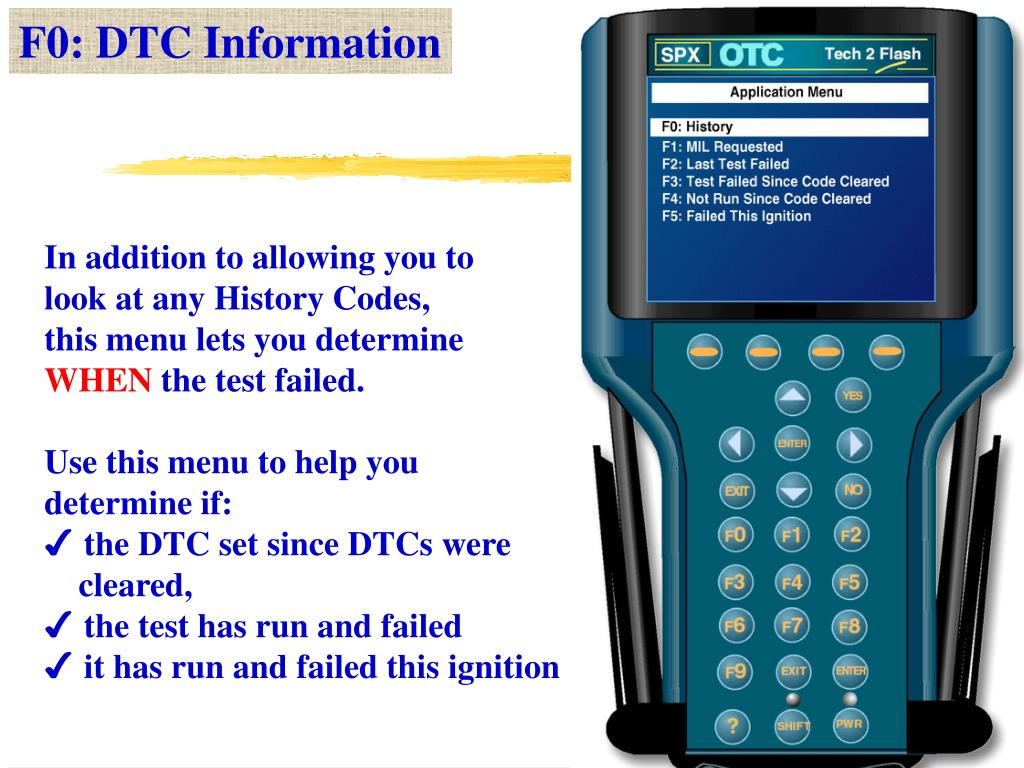 F0: DTC Information

In addition to allowing you to look at any History Codes, this menu lets you determine WHEN the test failed.

Use this menu to help you determine if:
✓ the DTC set since DTCs were cleared,
✓ the test has run and failed
✓ it has run and failed this ignition

SPX OTC Tech 2 Flash

Application Menu

F0: History
F1: MIL Requested
F2: Last Test Failed
F3: Test Failed Since Code Cleared
F4: Not Run Since Code Cleared
F5: Failed This Ignition

YES
ENTER
EXIT
NO
F0 F1 F2
F3 F4 F5
F6 F7 F8
F9 EXIT ENTER
? SHIFT PWR